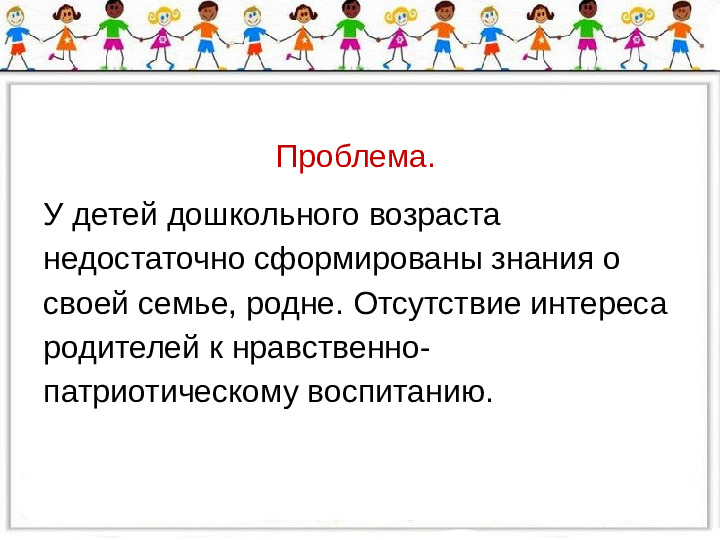 Проблема.

У детей дошкольного возраста недостаточно сформированы знания о своей семье, родне. Отсутствие интереса родителей к нравственно-патриотическому воспитанию.